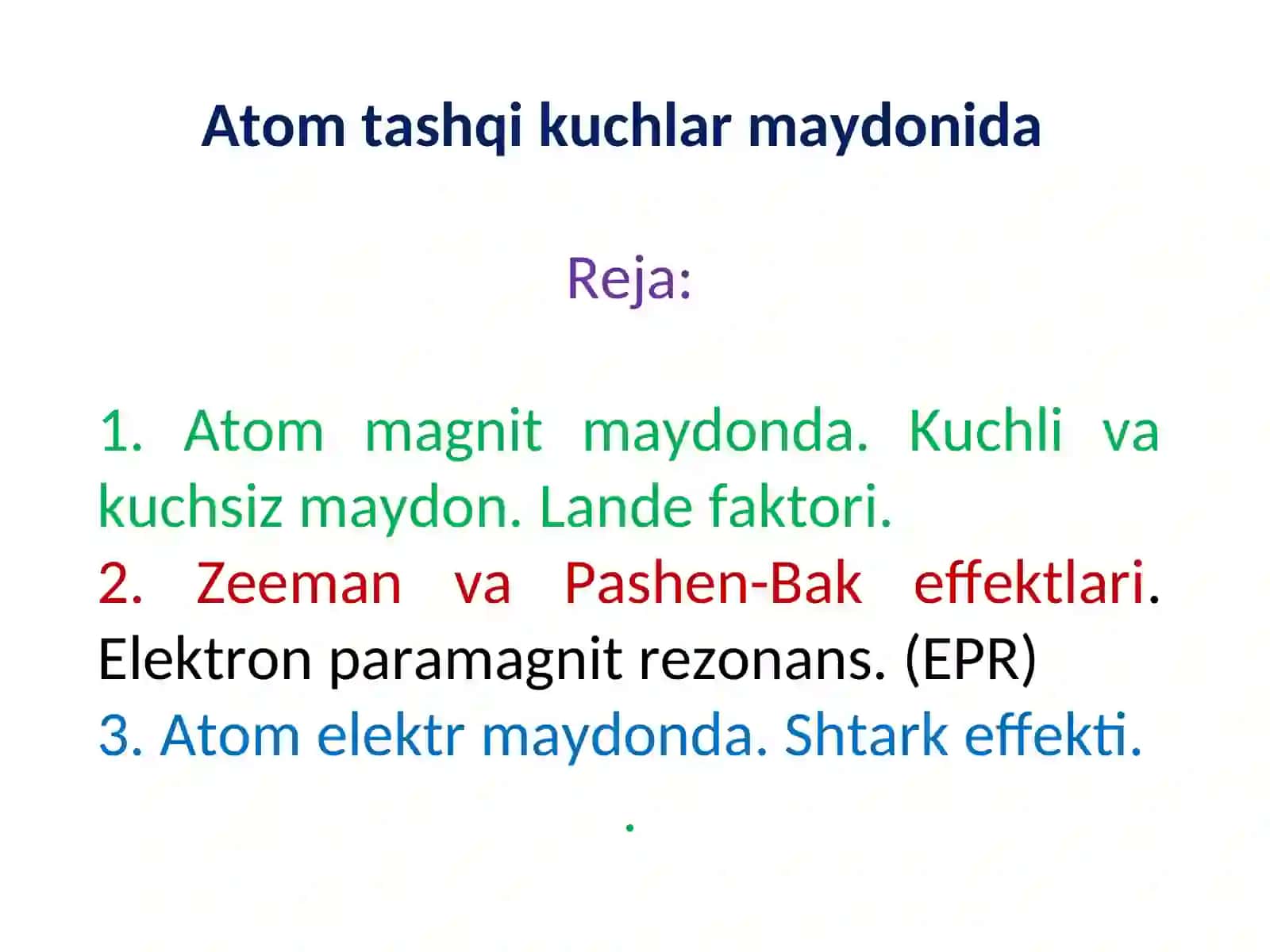 Atom tashqi kuchlar maydonida

Reja:

1. Atom magnit maydonda. Kuchli va kuchsiz maydon. Lande faktori.
2. Zeeman va Pashen-Bak effektlari. Elektron paramagnit rezonans. (EPR)
3. Atom elektr maydonda. Shtark effekti.

.